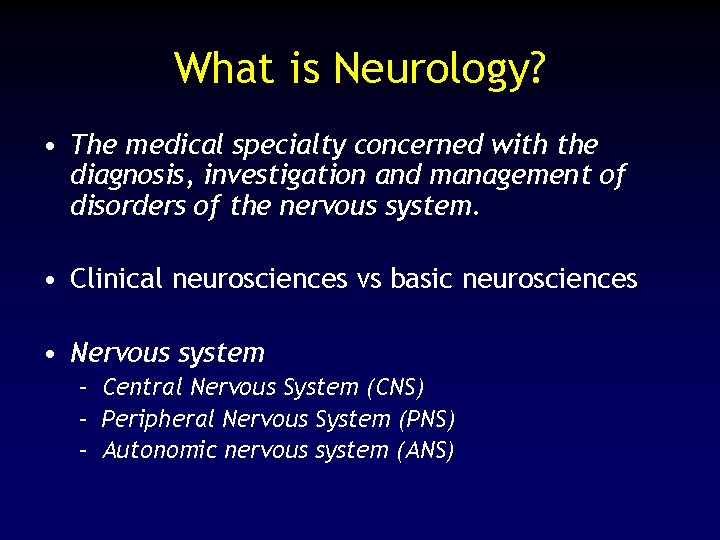 What is Neurology?

• The medical specialty concerned with the diagnosis, investigation and management of disorders of the nervous system.

• Clinical neurosciences vs basic neurosciences

• Nervous system
– Central Nervous System (CNS)
– Peripheral Nervous System (PNS)
– Autonomic nervous system (ANS)